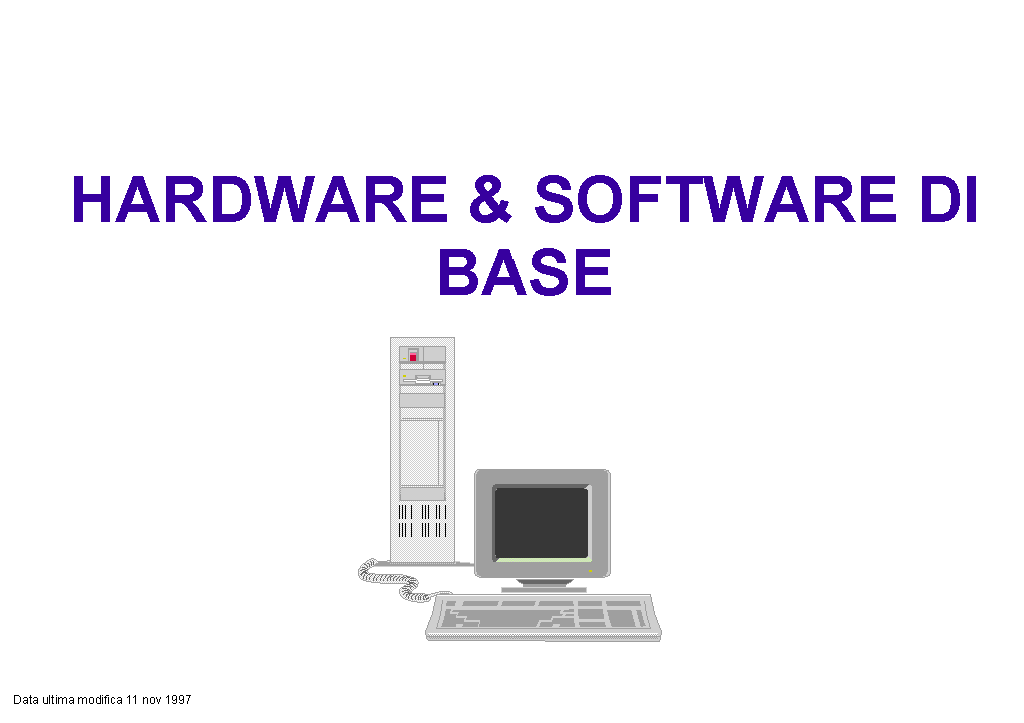 HARDWARE & SOFTWARE DI BASE

Data ultima modifica 11 nov 1997